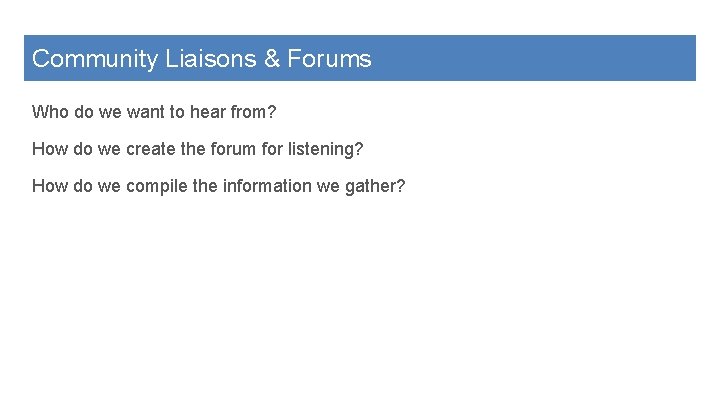 Community Liaisons & Forums

Who do we want to hear from?

How do we create the forum for listening?

How do we compile the information we gather?